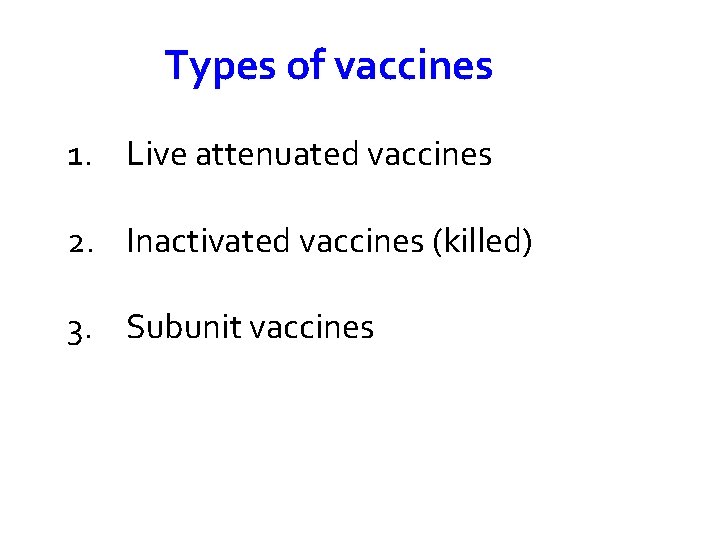 Types of vaccines

1. Live attenuated vaccines

2. Inactivated vaccines (killed)

3. Subunit vaccines